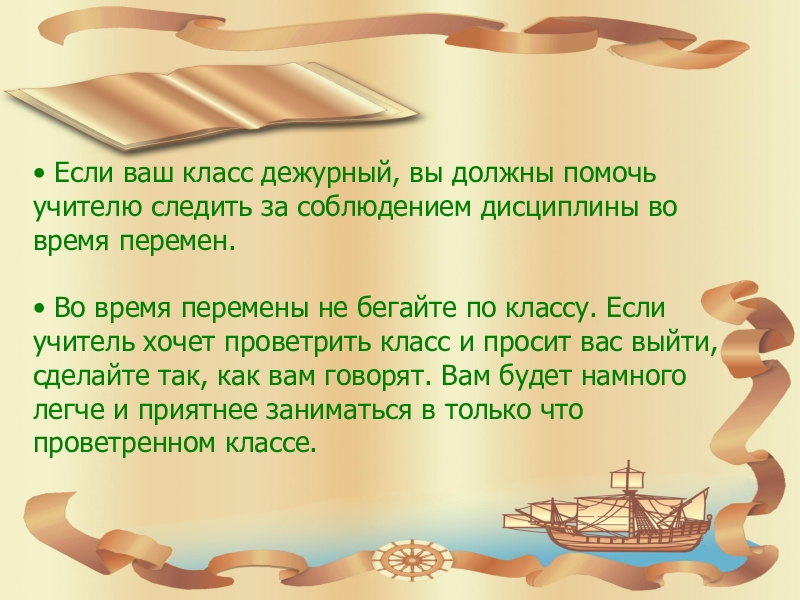 • Если ваш класс дежурный, вы должны помочь учителю следить за соблюдением дисциплины во время перемен.

• Во время перемены не бегайте по классу. Если учитель хочет проветрить класс и просит вас выйти, сделайте так, как вам говорят. Вам будет намного легче и приятнее заниматься в только что проветренном классе.